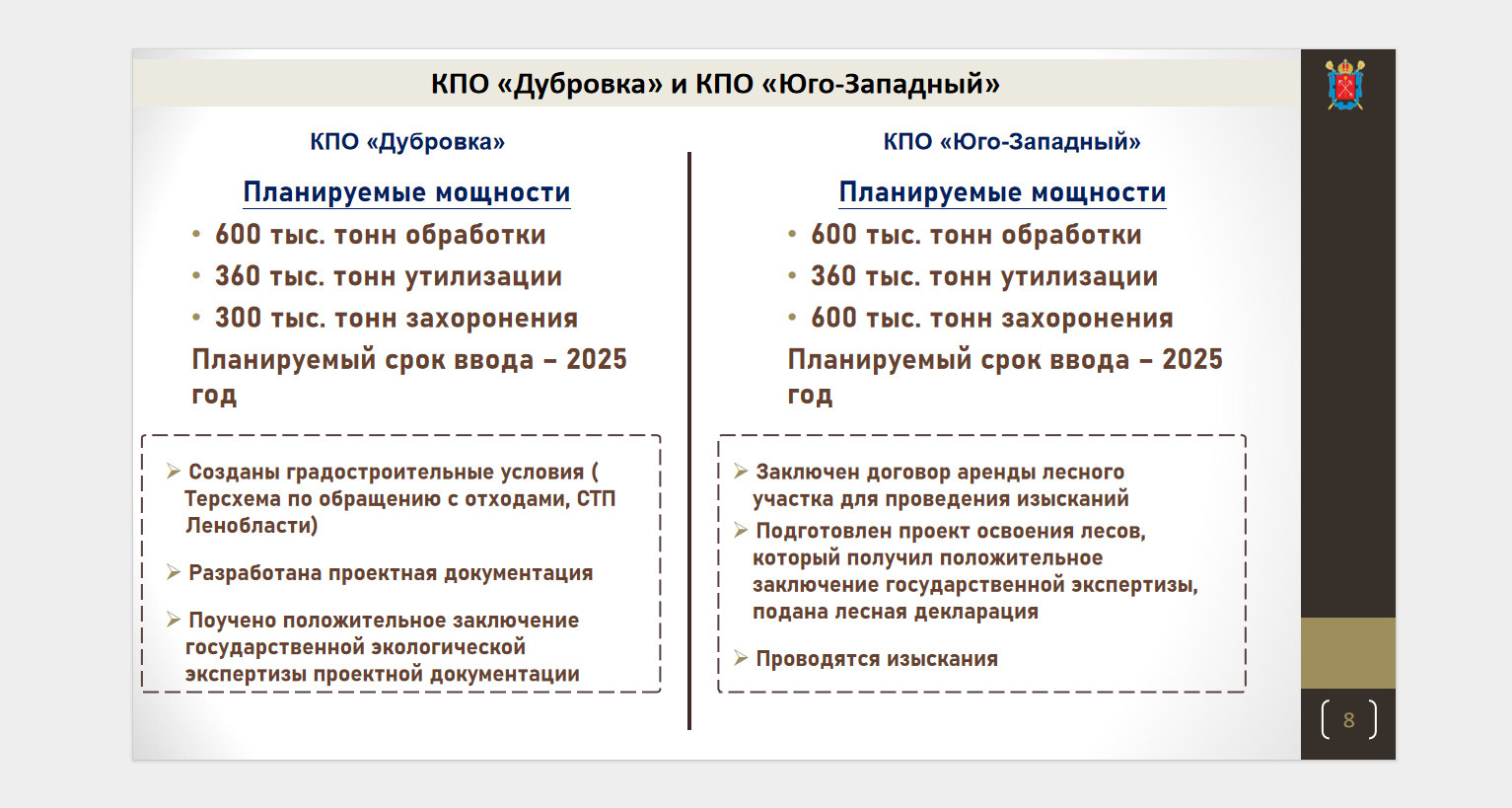 КПО «Дубровка» и КПО «Юго-Западный»

КПО «Дубровка»

Планируемые мощности

• 600 тыс. тонн обработки
• 360 тыс. тонн утилизации
• 300 тыс. тонн захоронения

Планируемый срок ввода – 2025 год

➢ Созданы градостроительные условия ( Терсхема по обращению с отходами, СТП Ленобласти)

➢ Разработана проектная документация

➢ Поучено положительное заключение государственной экологической экспертизы проектной документации

КПО «Юго-Западный»

Планируемые мощности

• 600 тыс. тонн обработки
• 360 тыс. тонн утилизации
• 600 тыс. тонн захоронения

Планируемый срок ввода – 2025 год

➢ Заключен договор аренды лесного участка для проведения изысканий

➢ Подготовлен проект освоения лесов, который получил положительное заключение государственной экспертизы, подана лесная декларация

➢ Проводятся изыскания

8